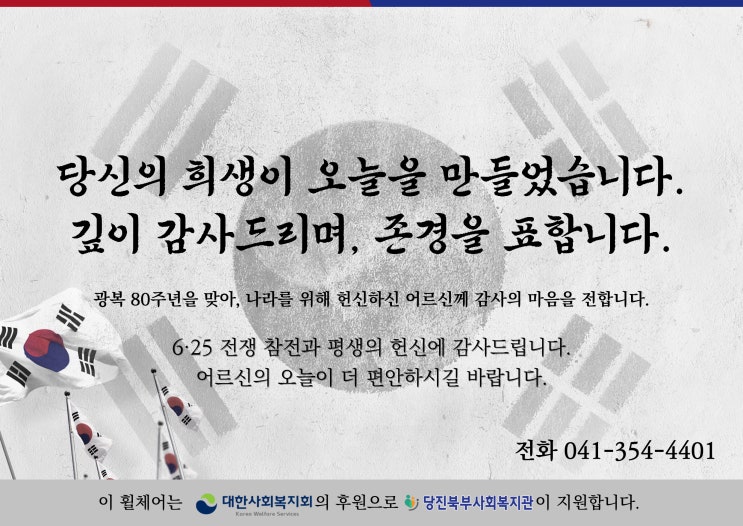 당신의 희생이 오늘을 만들었습니다.
깊이 감사드리며, 존경을 표합니다.

광복 80주년을 맞아, 나라를 위해 헌신하신 어르신께 감사의 마음을 전합니다.

6·25 전쟁 참전과 평생의 헌신에 감사드립니다.
어르신의 오늘이 더 편안하시길 바랍니다.

전화 041-354-4401

이 휠체어는 대한사회복지회 Korea Welfare Services 의 후원으로 당진북부사회복지관이 지원합니다.